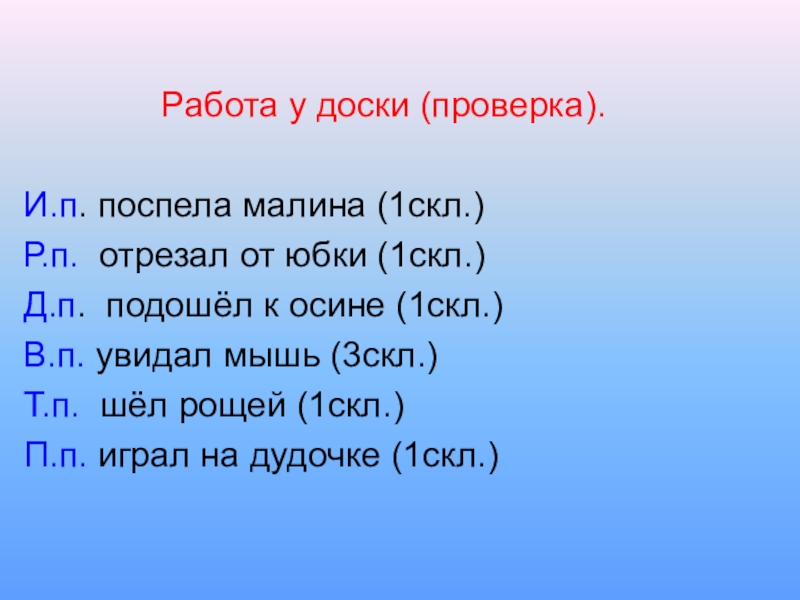 Работа у доски (проверка).

И.п. поспела малина (1скл.)
Р.п. отрезал от юбки (1скл.)
Д.п. подошёл к осине (1скл.)
В.п. увидал мышь (3скл.)
Т.п. шёл рощей (1скл.)
П.п. играл на дудочке (1скл.)